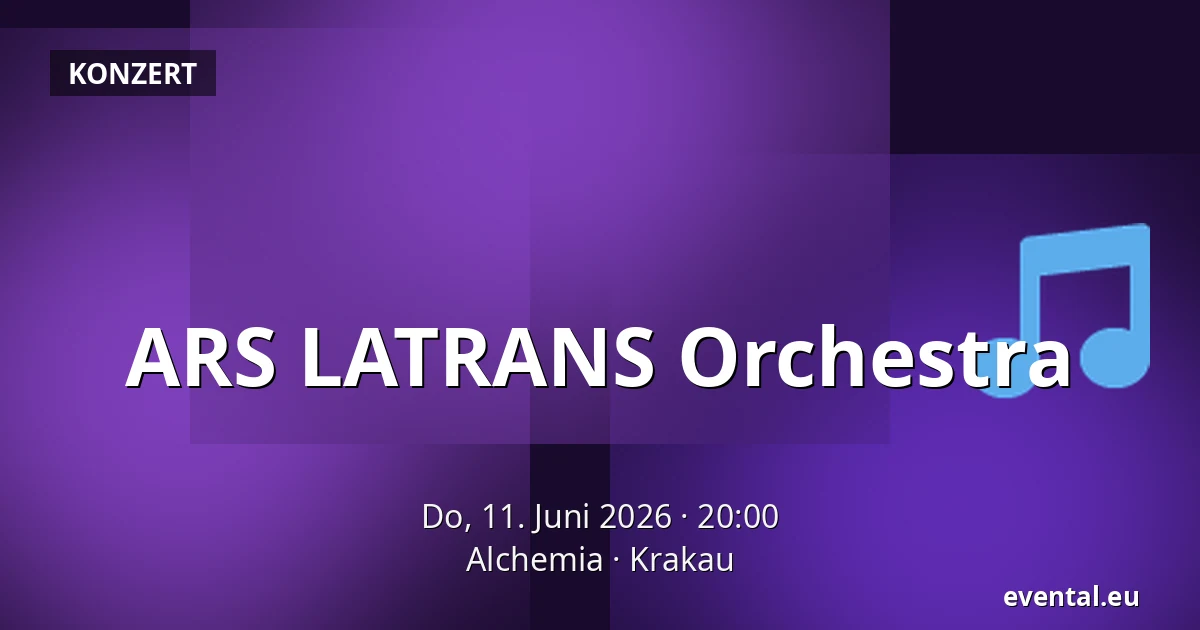 KONZERT

ARS LATRANS Orchestra

Do, 11. Juni 2026 · 20:00
Alchemia · Krakau

evental.eu